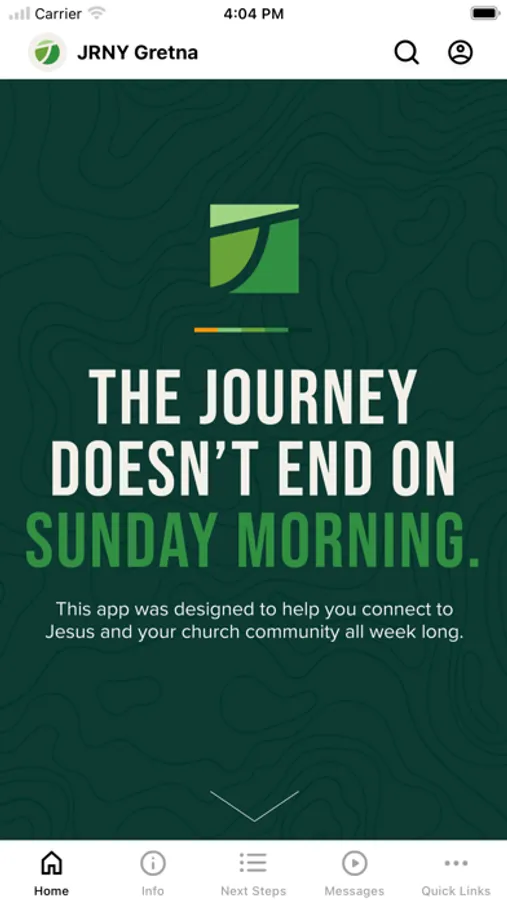 Carrier 4:04 PM

JRNY Gretna

THE JOURNEY DOESN'T END ON SUNDAY MORNING.

This app was designed to help you connect to Jesus and your church community all week long.

Home Info Next Steps Messages Quick Links